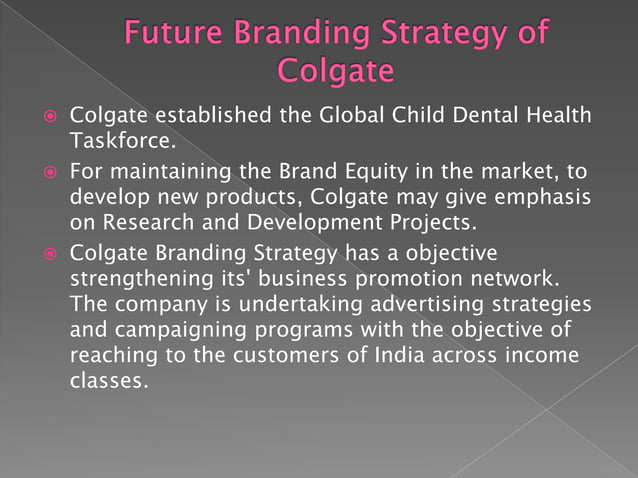 Future Branding Strategy of Colgate

Colgate established the Global Child Dental Health Taskforce.

For maintaining the Brand Equity in the market, to develop new products, Colgate may give emphasis on Research and Development Projects.

Colgate Branding Strategy has a objective strengthening its' business promotion network. The company is undertaking advertising strategies and campaigning programs with the objective of reaching to the customers of India across income classes.